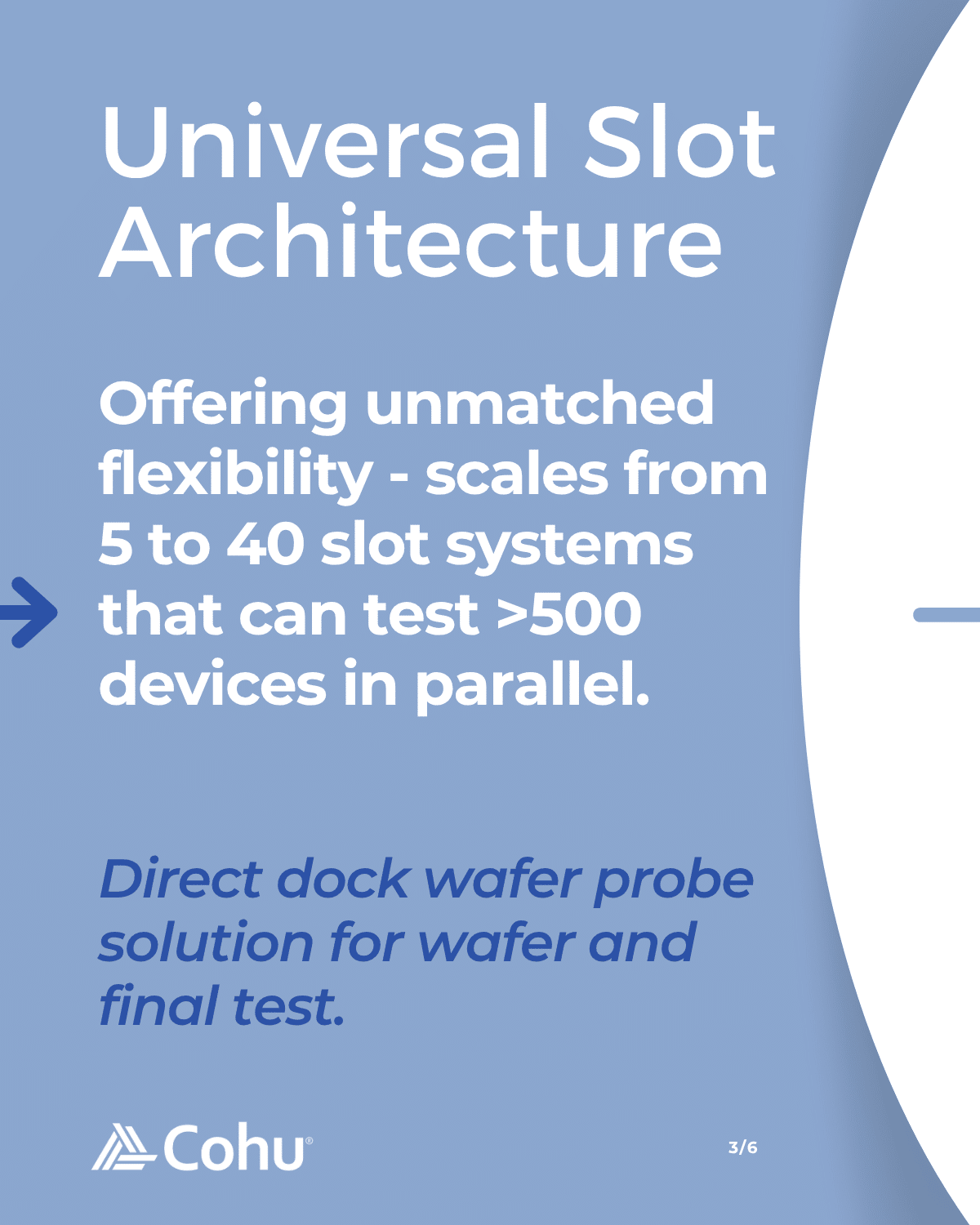 Universal Slot Architecture

Offering unmatched flexibility - scales from 5 to 40 slot systems that can test >500 devices in parallel.

Direct dock wafer probe solution for wafer and final test.

Cohu®

3/6